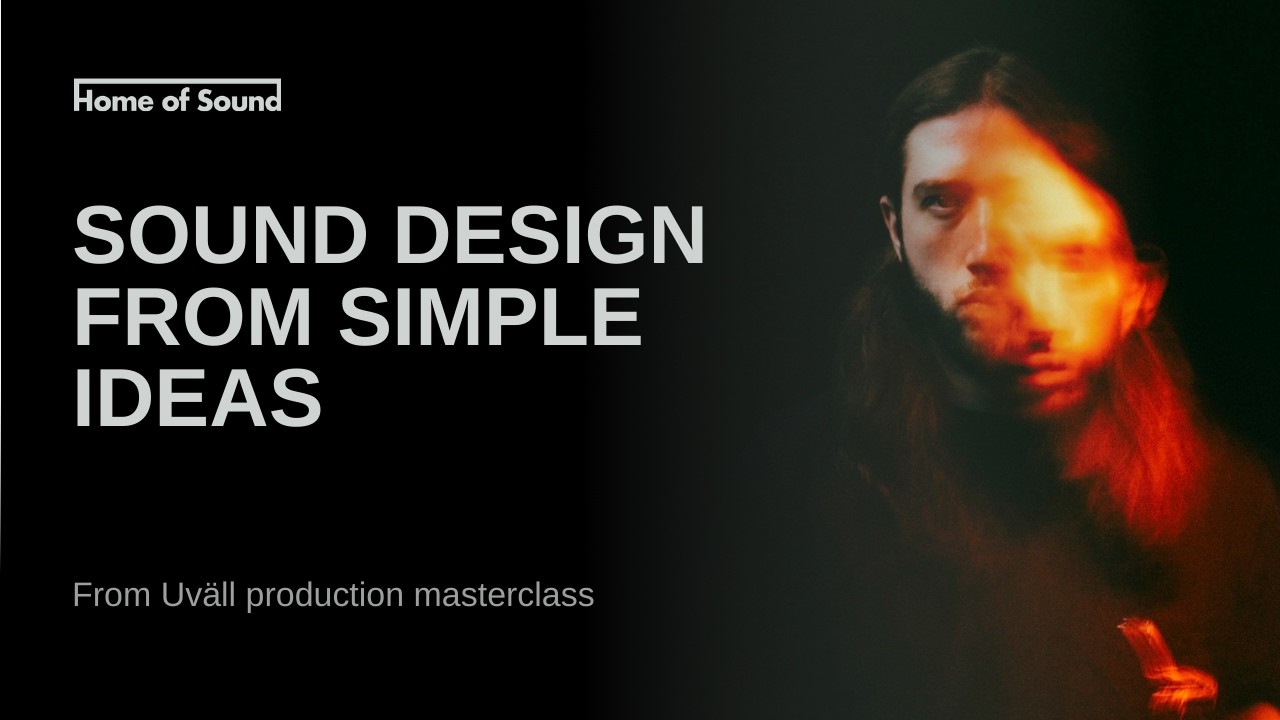 Home of Sound

SOUND DESIGN FROM SIMPLE IDEAS

From Uväll production masterclass